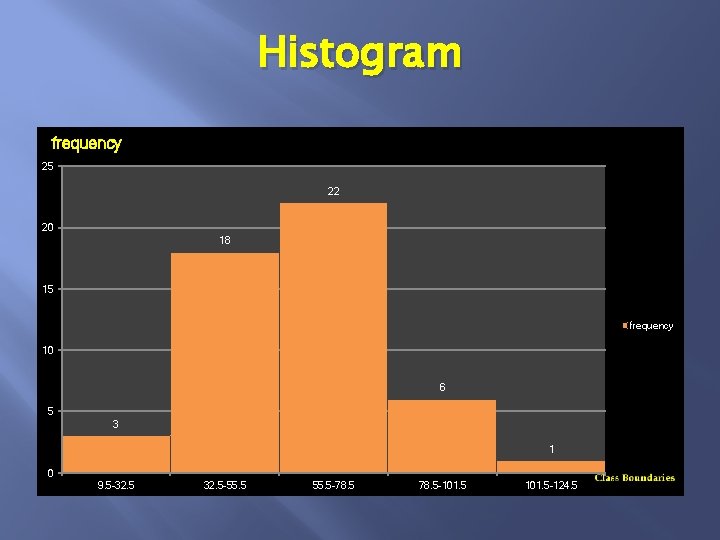 Histogram

frequency

25
20
15
10
5
0

3
18
22
6
1

9.5-32.5
32.5-55.5
55.5-78.5
78.5-101.5
101.5-124.5

Class Boundaries

frequency